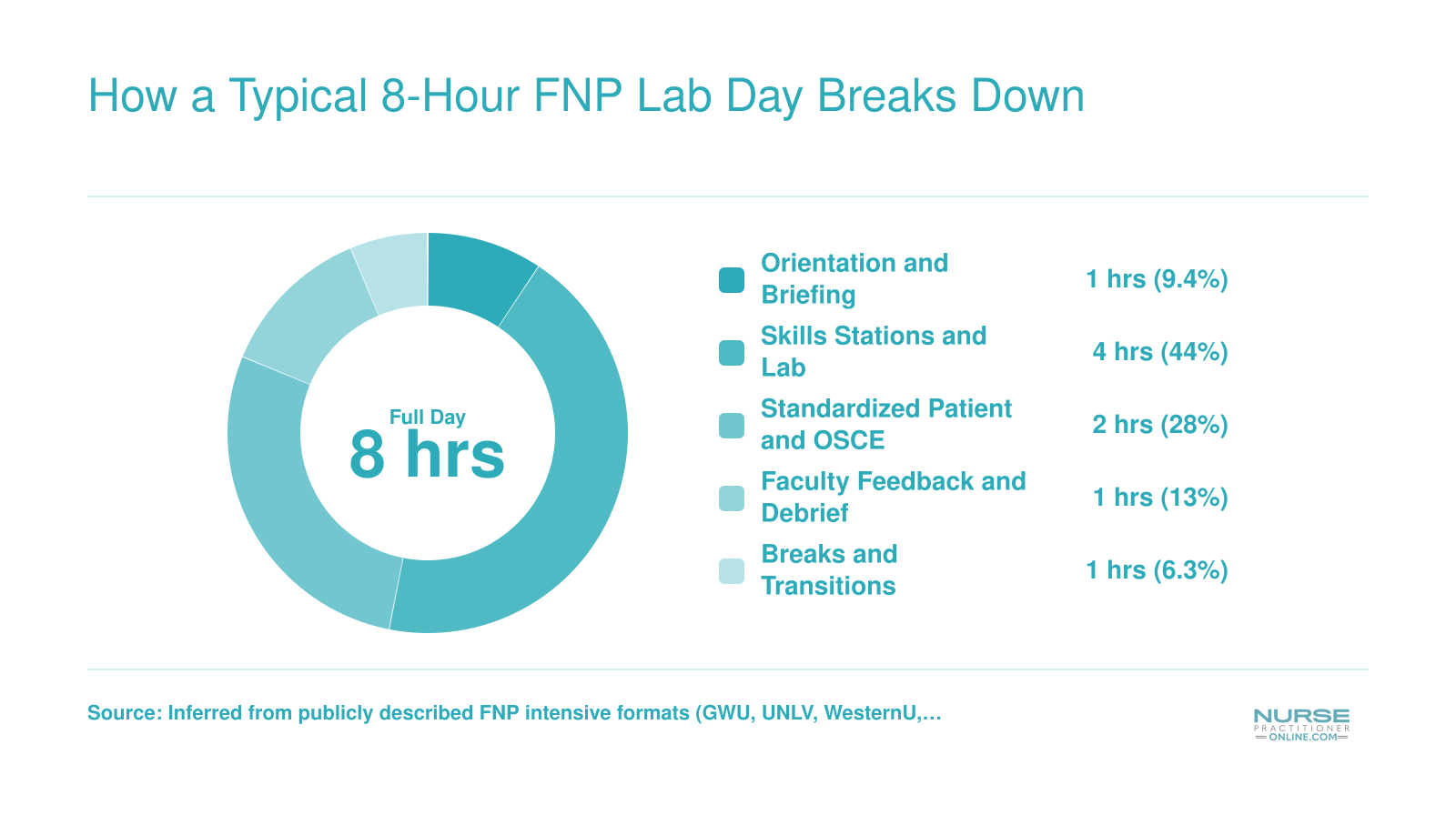 How a Typical 8-Hour FNP Lab Day Breaks Down

Full Day
8 hrs

Orientation and Briefing 1 hrs (9.4%)
Skills Stations and Lab 4 hrs (44%)
Standardized Patient and OSCE 2 hrs (28%)
Faculty Feedback and Debrief 1 hrs (13%)
Breaks and Transitions 1 hrs (6.3%)

Source: Inferred from publicly described FNP intensive formats (GWU, UNLV, WesternU,…

NURSE PRACTITIONER ONLINE.COM